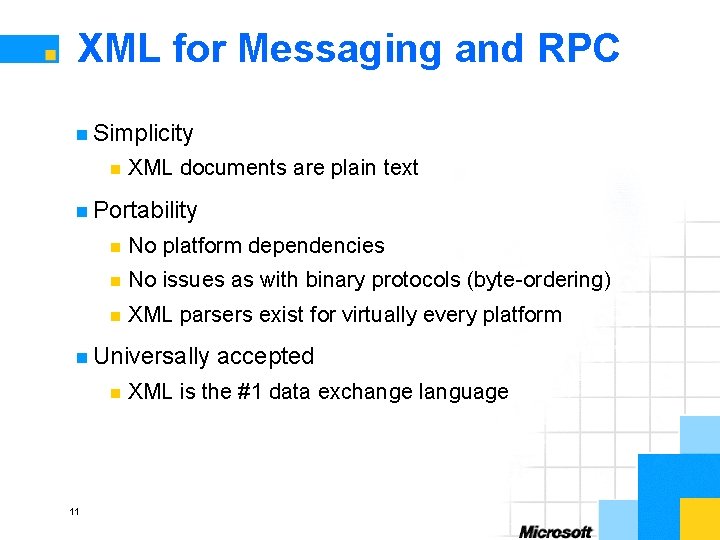 XML for Messaging and RPC

Simplicity

XML documents are plain text

Portability

No platform dependencies

No issues as with binary protocols (byte-ordering)

XML parsers exist for virtually every platform

Universally accepted

XML is the #1 data exchange language

11

Microsoft